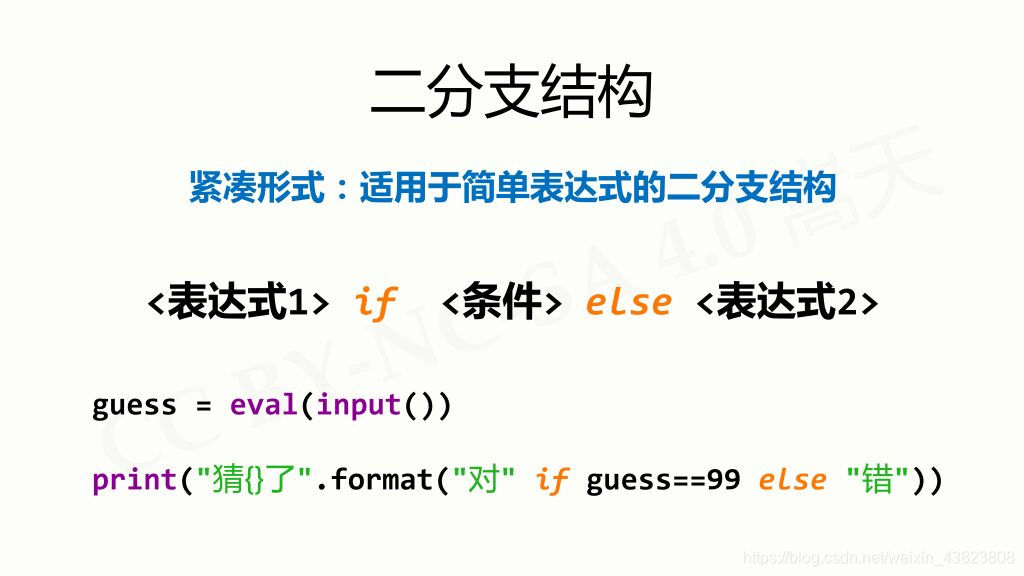 二分支结构

紧凑形式：适用于简单表达式的二分支结构

<表达式1> if <条件> else <表达式2>

guess = eval(input())

print("猜{}了".format("对" if guess==99 else "错"))

CC BY-NC-SA 4.0 嵩天

https://blog.csdn.net/weixin_43823808